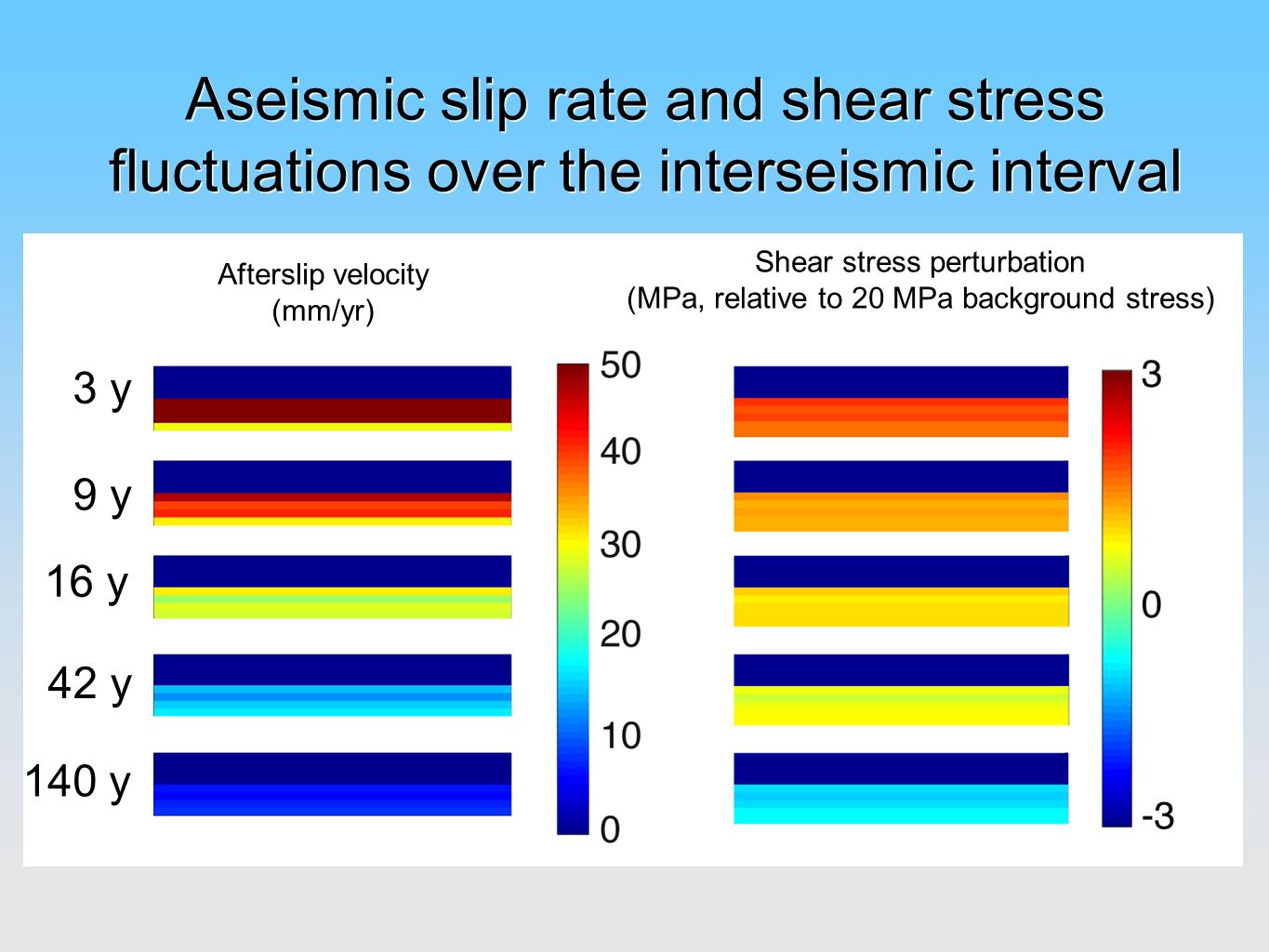 Aseismic slip rate and shear stress fluctuations over the interseismic interval

Afterslip velocity
(mm/yr)

Shear stress perturbation
(MPa, relative to 20 MPa background stress)

3 y
9 y
16 y
42 y
140 y

50
40
30
20
10
0

3
0
-3